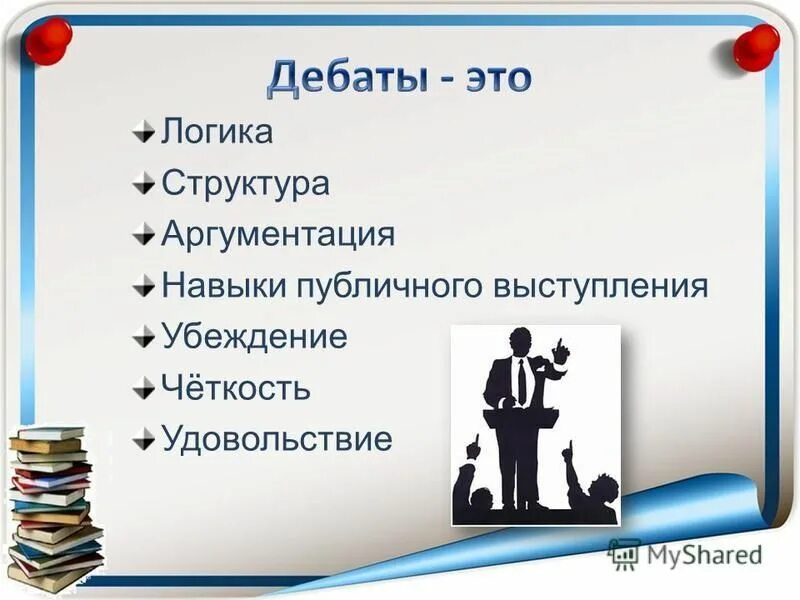 Дебаты - это

Логика
Структура
Аргументация
Навыки публичного выступления
Убеждение
Чёткость
Удовольствие

MyShared